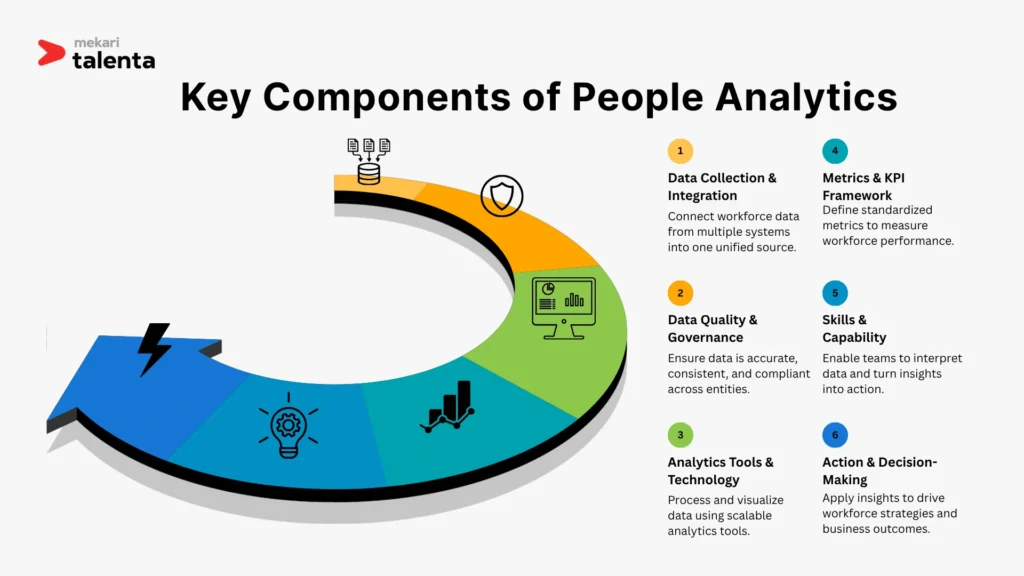 mekari
talenta

Key Components of People Analytics

1
Data Collection & Integration
Connect workforce data from multiple systems into one unified source.

2
Data Quality & Governance
Ensure data is accurate, consistent, and compliant across entities.

3
Analytics Tools & Technology
Process and visualize data using scalable analytics tools.

4
Metrics & KPI Framework
Define standardized metrics to measure workforce performance.

5
Skills & Capability
Enable teams to interpret data and turn insights into action.

6
Action & Decision-Making
Apply insights to drive workforce strategies and business outcomes.